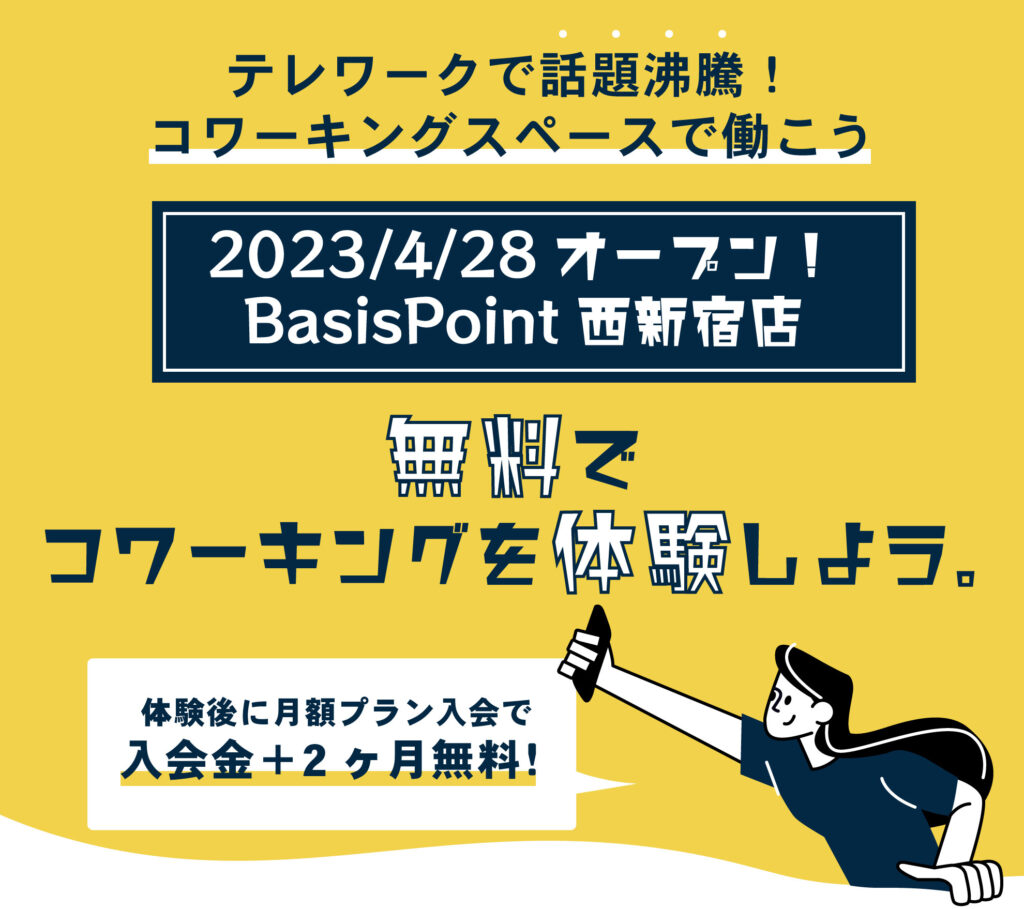 テレワークで話題沸騰！
コワーキングスペースで働こう

2023/4/28 オープン！
BasisPoint 西新宿店

無料で
コワーキングを体験しよう。

体験後に月額プラン入会で
入会金＋2ヶ月無料！